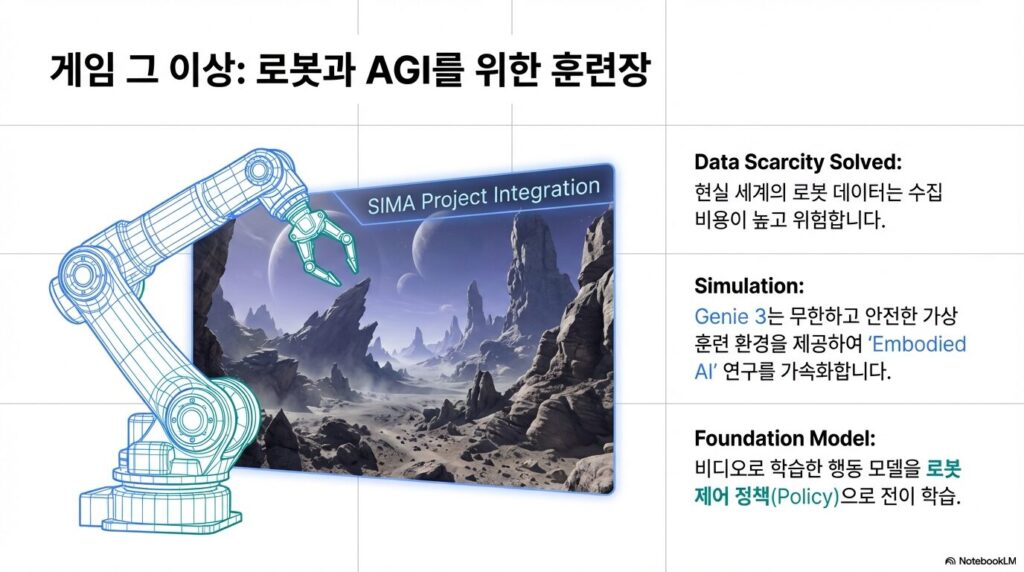 게임 그 이상: 로봇과 AGI를 위한 훈련장

SIMA Project Integration

Data Scarcity Solved:
현실 세계의 로봇 데이터는 수집 비용이 높고 위험합니다.

Simulation:
Genie 3는 무한하고 안전한 가상 훈련 환경을 제공하여 'Embodied AI' 연구를 가속화합니다.

Foundation Model:
비디오로 학습한 행동 모델을 로봇 제어 정책(Policy)으로 전이 학습.

NotebookLM